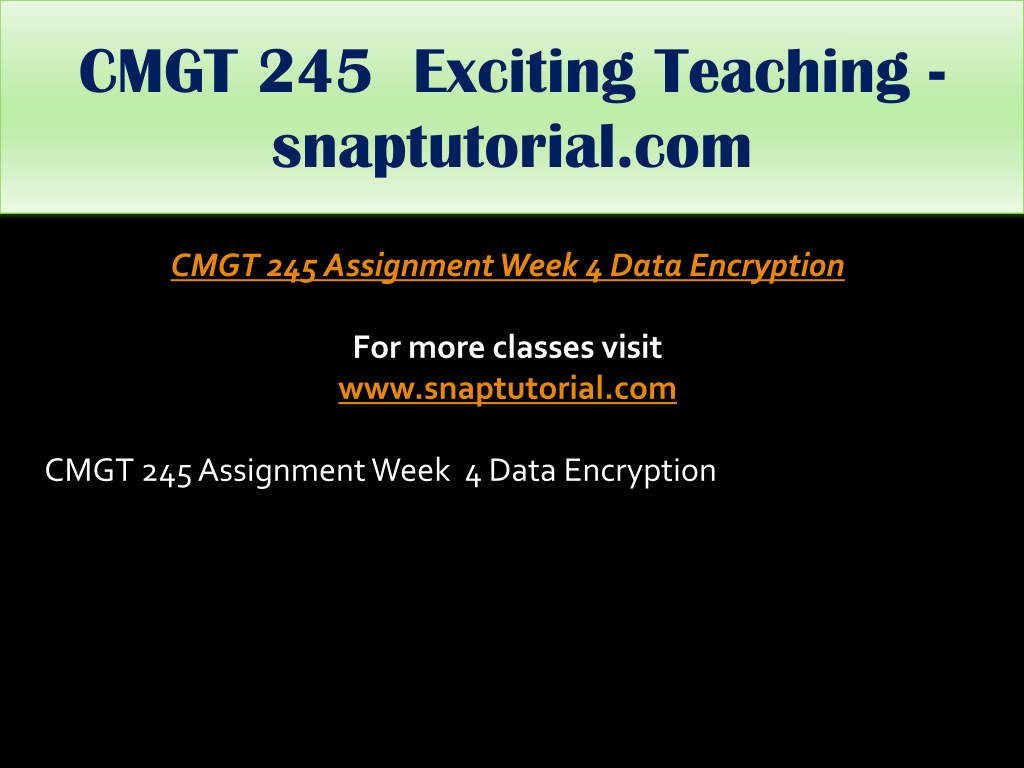 CMGT 245 Exciting Teaching - snaptutorial.com

CMGT 245 Assignment Week 4 Data Encryption

For more classes visit
www.snaptutorial.com

CMGT 245 Assignment Week 4 Data Encryption